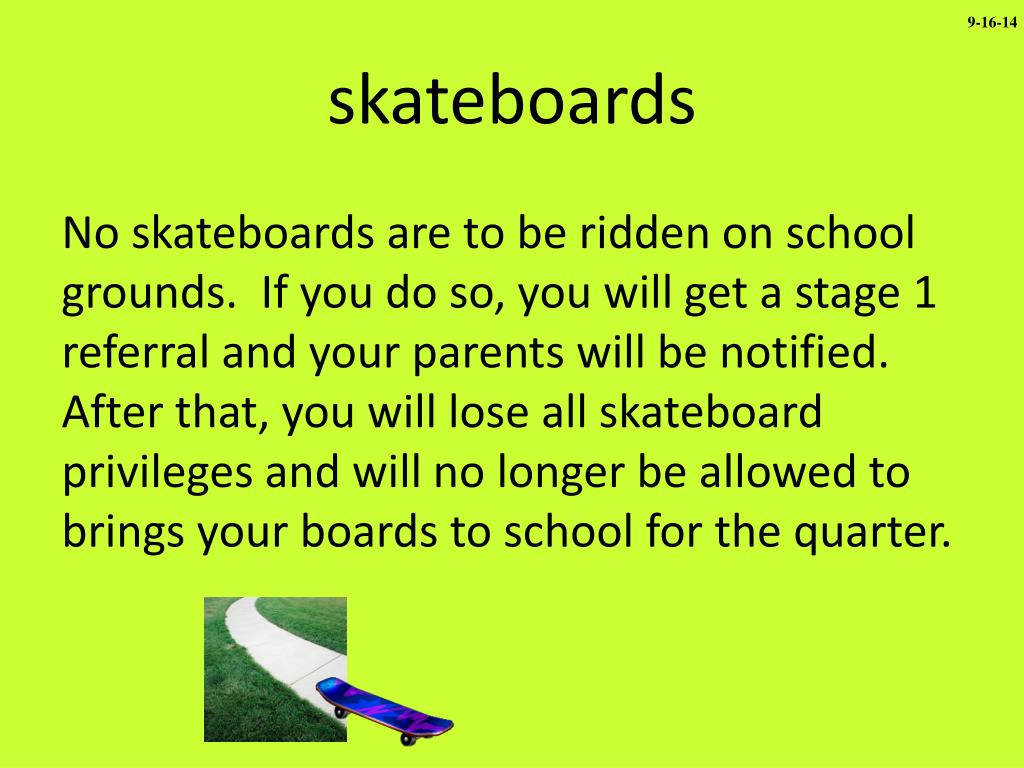 9-16-14

skateboards

No skateboards are to be ridden on school grounds. If you do so, you will get a stage 1 referral and your parents will be notified. After that, you will lose all skateboard privileges and will no longer be allowed to brings your boards to school for the quarter.